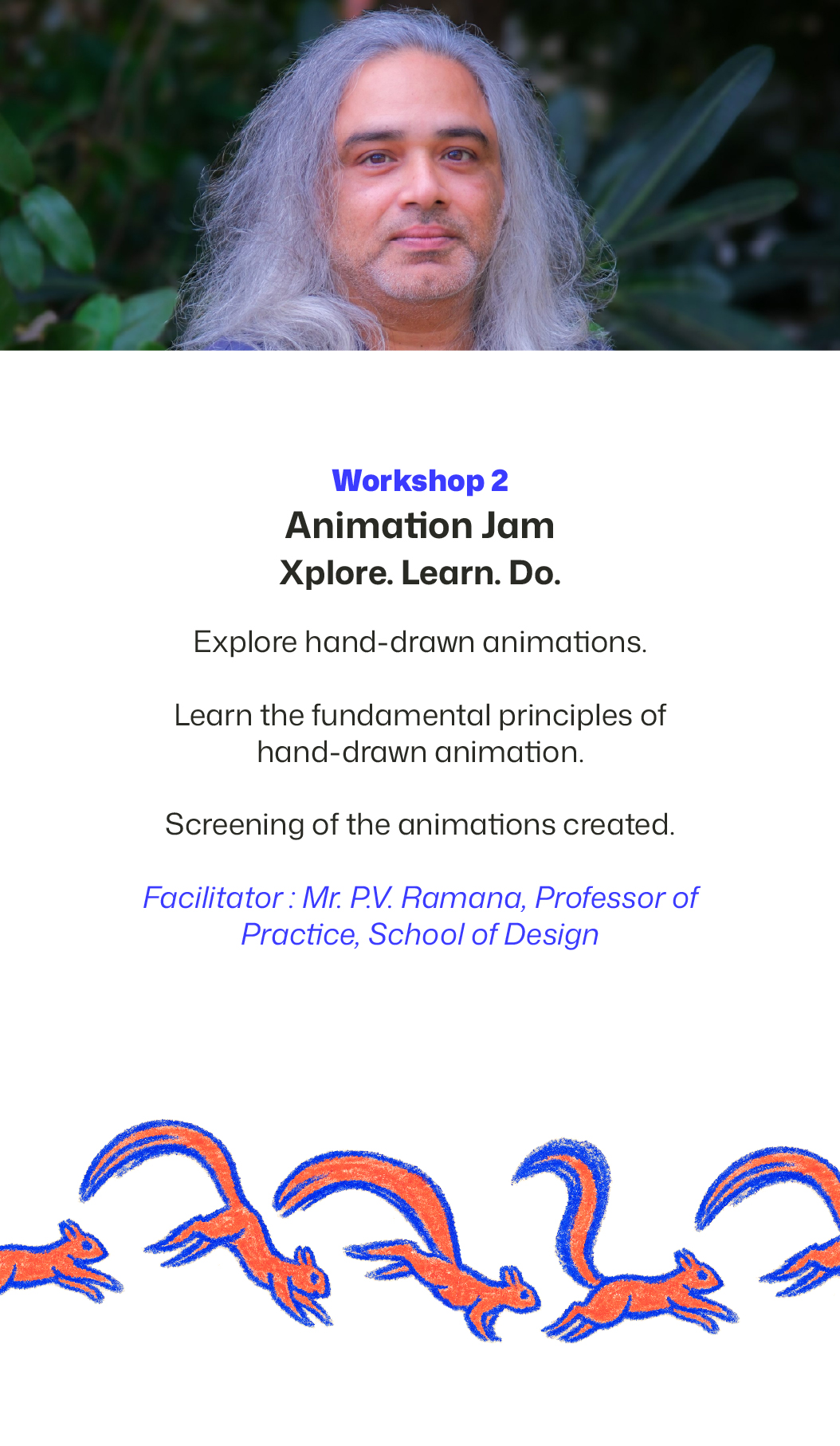 Workshop 2
Animation Jam
Xplore. Learn. Do.

Explore hand-drawn animations.

Learn the fundamental principles of hand-drawn animation.

Screening of the animations created.

Facilitator : Mr. P.V. Ramana, Professor of Practice, School of Design